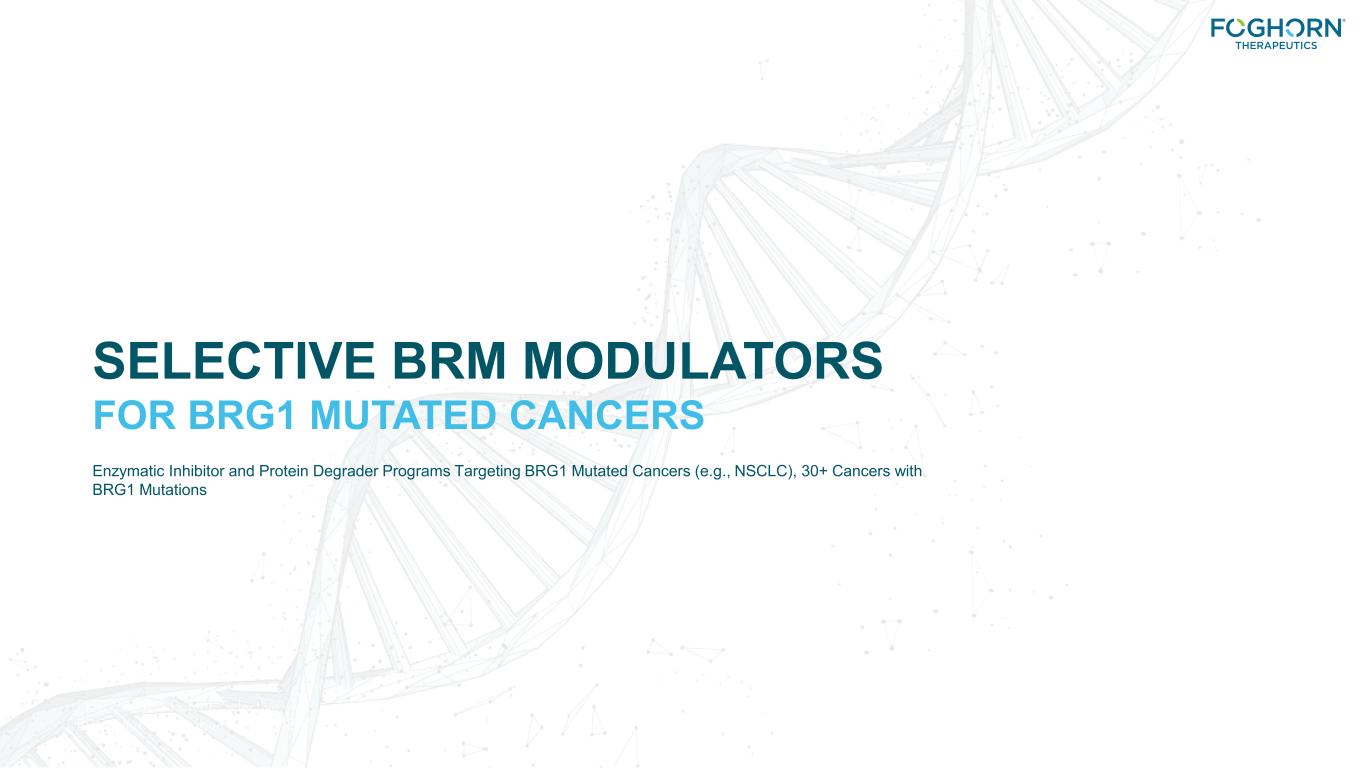 FOGHORN®
THERAPEUTICS

SELECTIVE BRM MODULATORS
FOR BRG1 MUTATED CANCERS

Enzymatic Inhibitor and Protein Degrader Programs Targeting BRG1 Mutated Cancers (e.g., NSCLC), 30+ Cancers with BRG1 Mutations